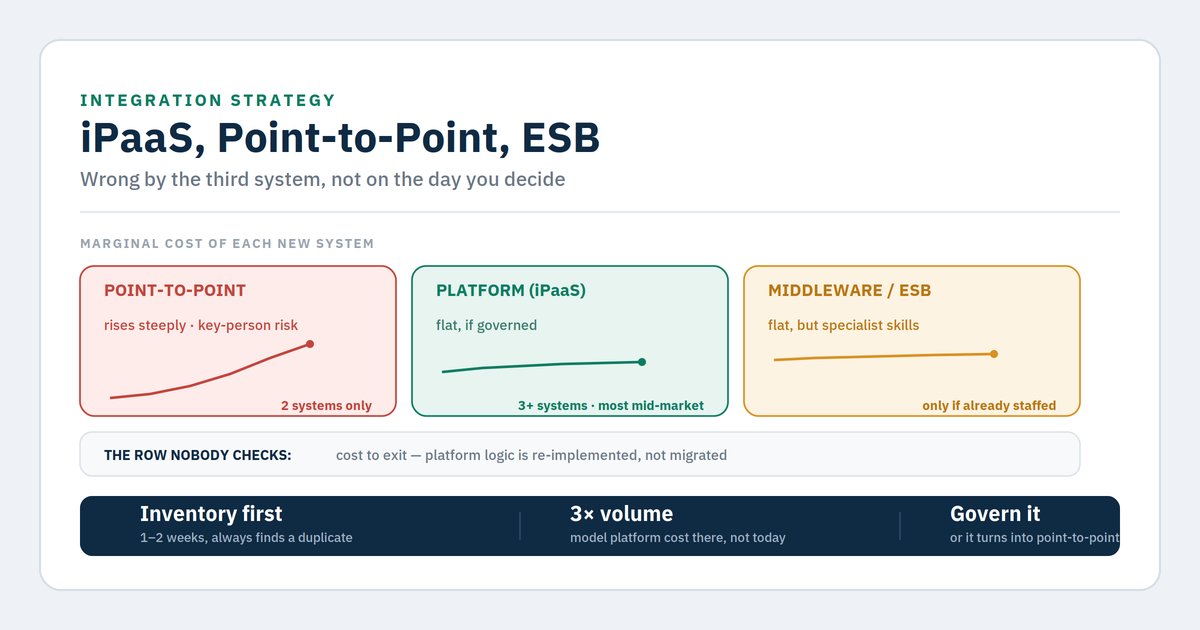 INTEGRATION STRATEGY

iPaaS, Point-to-Point, ESB

Wrong by the third system, not on the day you decide

MARGINAL COST OF EACH NEW SYSTEM

POINT-TO-POINT

rises steeply · key-person risk

2 systems only

PLATFORM (iPaaS)

flat, if governed

3+ systems · most mid-market

MIDDLEWARE / ESB

flat, but specialist skills

only if already staffed

THE ROW NOBODY CHECKS: cost to exit — platform logic is re-implemented, not migrated

Inventory first
1–2 weeks, always finds a duplicate

3× volume
model platform cost there, not today

Govern it
or it turns into point-to-point